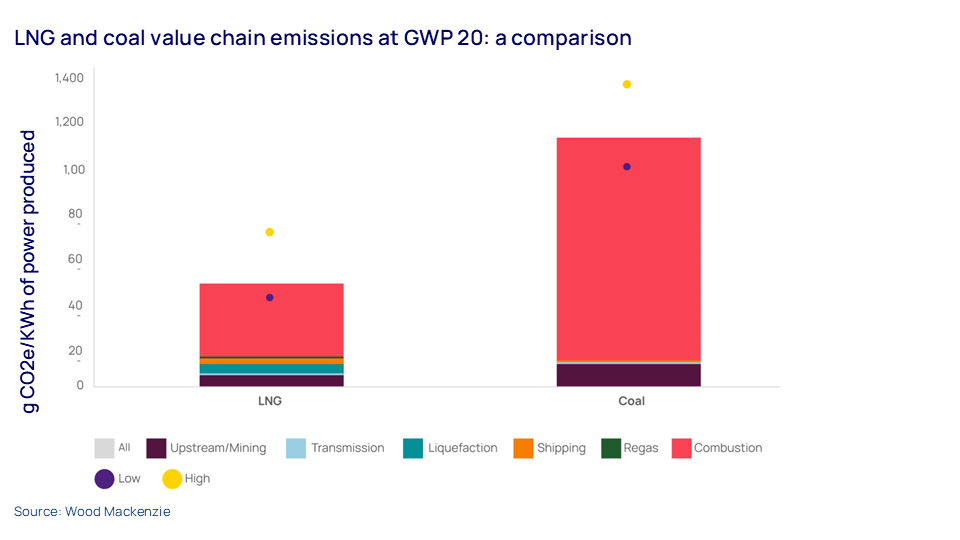 LNG and coal value chain emissions at GWP 20: a comparison

g CO2e/KWh of power produced

1,400
1,200
1,00
80
60
40
20
0

LNG
Coal

All
Upstream/Mining
Transmission
Liquefaction
Shipping
Regas
Combustion
Low
High

Source: Wood Mackenzie